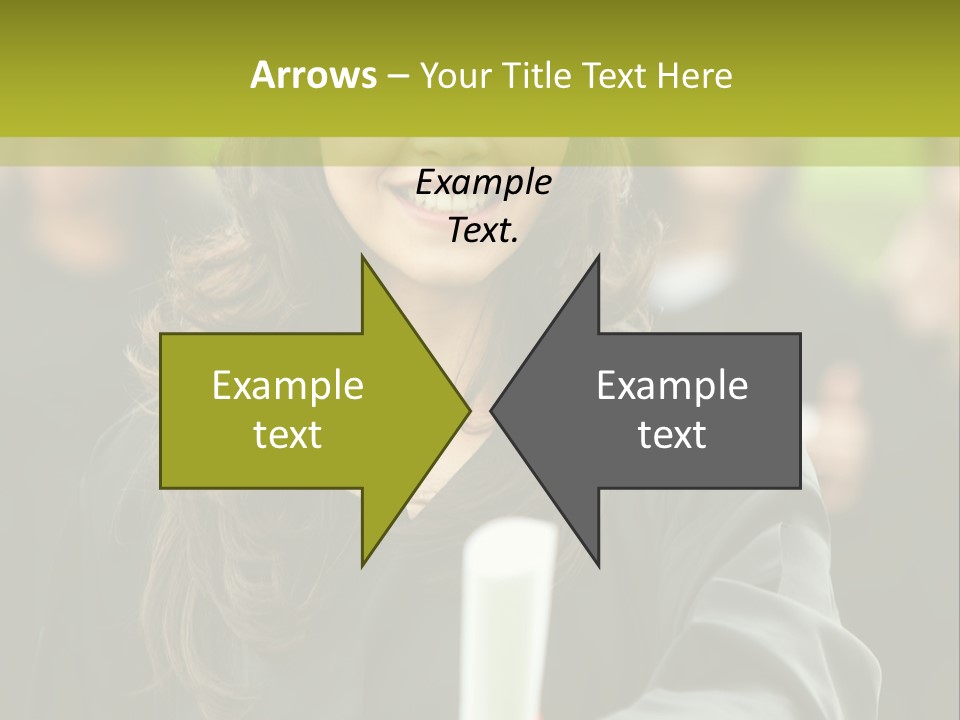 Arrows – Your Title Text Here

Example Text.

Example text

Example text